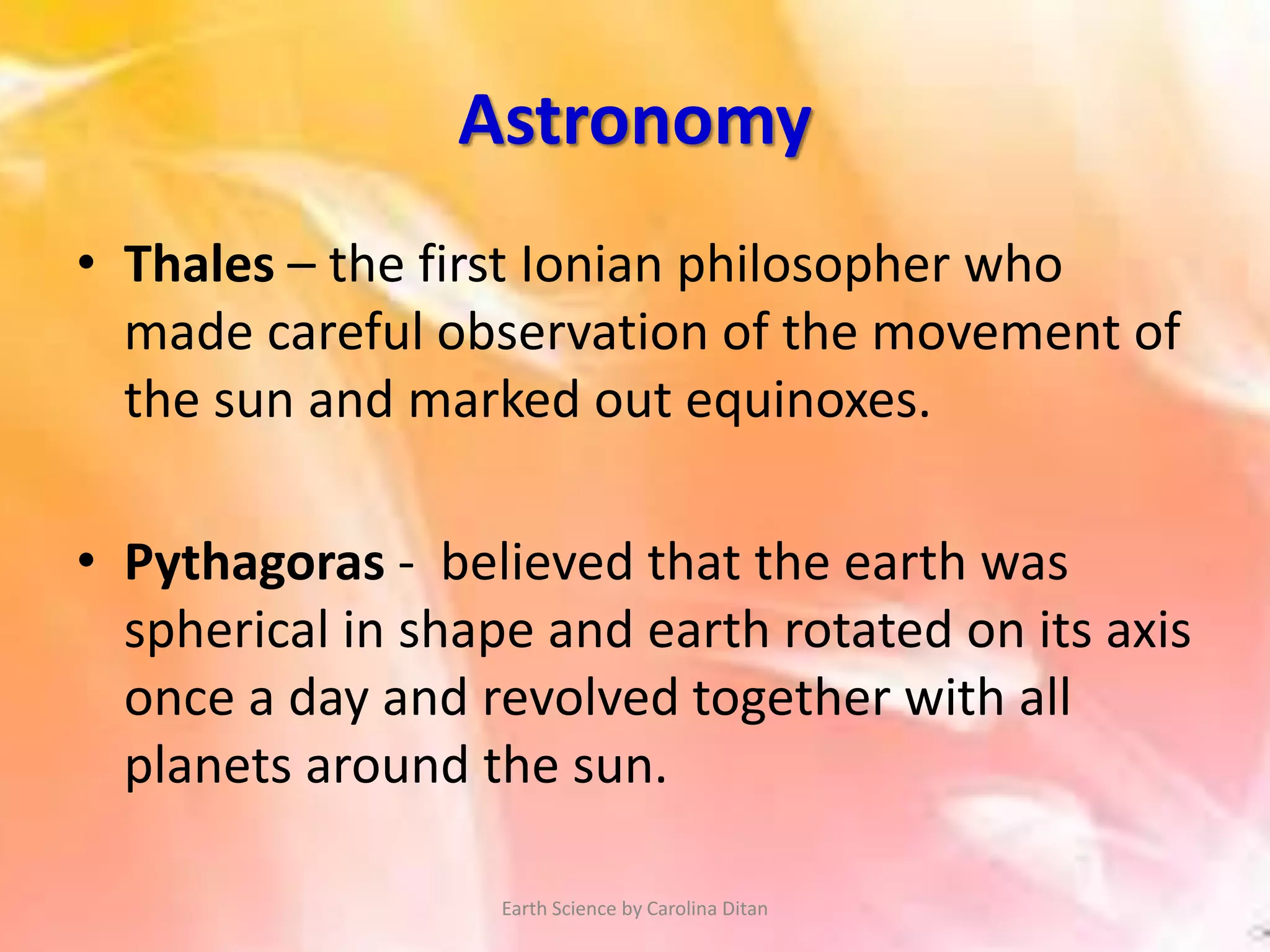 Astronomy

• Thales – the first Ionian philosopher who made careful observation of the movement of the sun and marked out equinoxes.

• Pythagoras - believed that the earth was spherical in shape and earth rotated on its axis once a day and revolved together with all planets around the sun.

Earth Science by Carolina Ditan